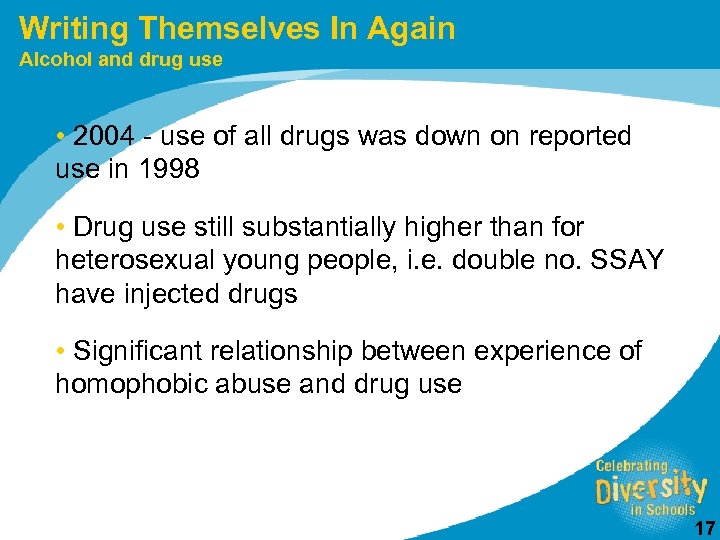 Writing Themselves In Again
Alcohol and drug use

• 2004 - use of all drugs was down on reported use in 1998

• Drug use still substantially higher than for heterosexual young people, i.e. double no. SSAY have injected drugs

• Significant relationship between experience of homophobic abuse and drug use

Celebrating Diversity in Schools

17